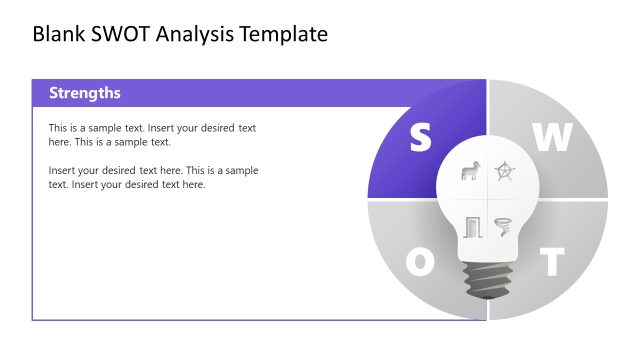 Blank SWOT Analysis Template

Strengths

This is a sample text. Insert your desired text here. This is a sample text.

Insert your desired text here. This is a sample text. Insert your desired text here.

S

W

O

T